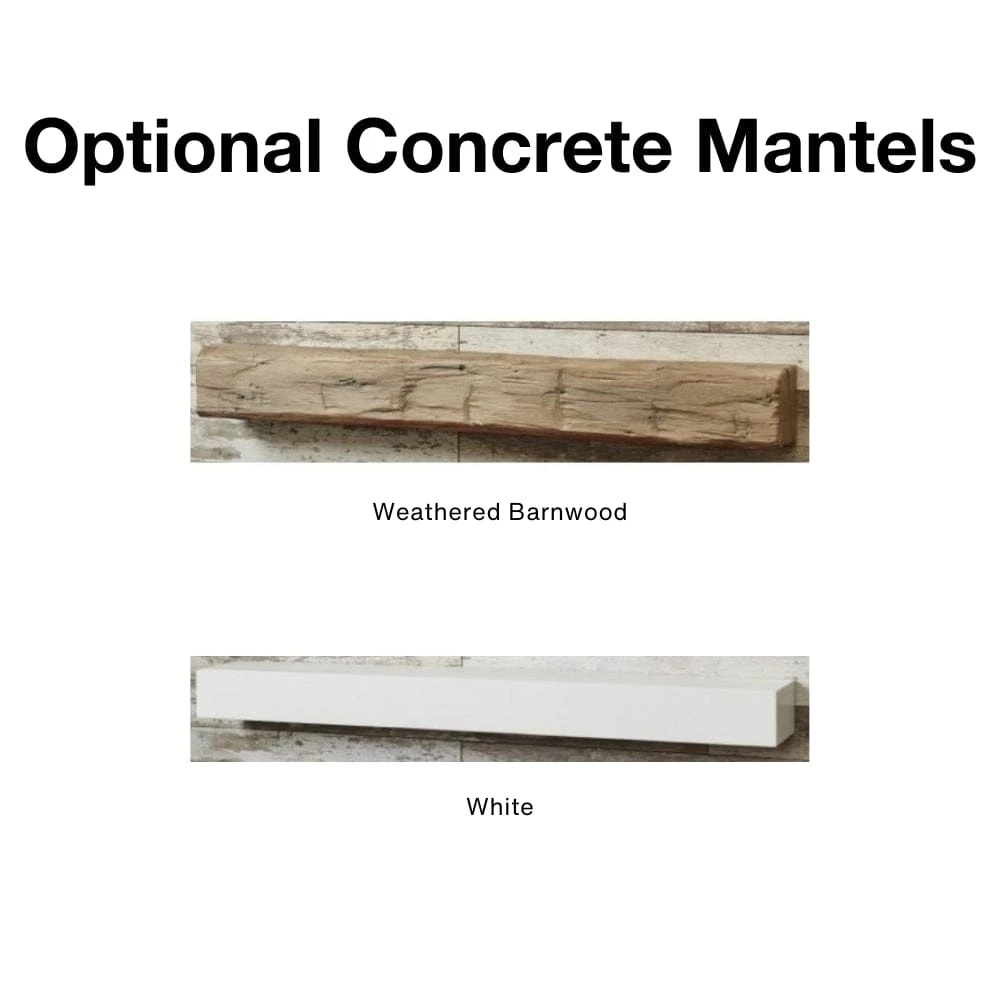 Optional Concrete Mantels

Weathered Barnwood

White